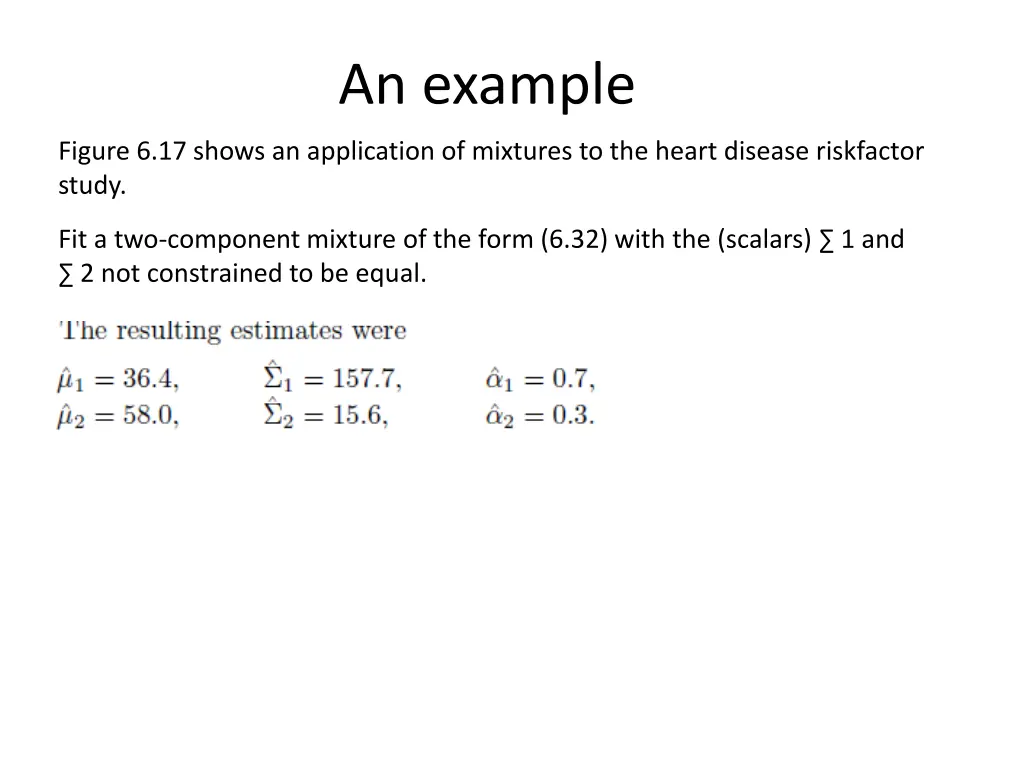 An example

Figure 6.17 shows an application of mixtures to the heart disease riskfactor study.

Fit a two-component mixture of the form (6.32) with the (scalars) ∑ 1 and ∑ 2 not constrained to be equal.

The resulting estimates were

$\hat{\mu}_1 = 36.4,$ $\hat{\Sigma}_1 = 157.7,$ $\hat{\alpha}_1 = 0.7,$
$\hat{\mu}_2 = 58.0,$ $\hat{\Sigma}_2 = 15.6,$ $\hat{\alpha}_2 = 0.3.$